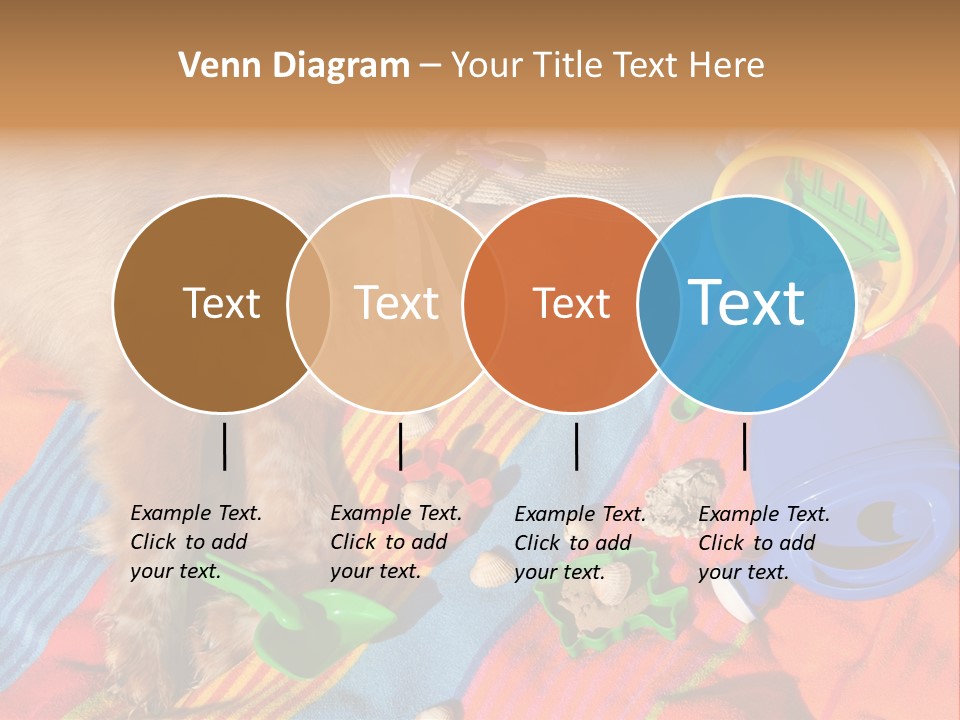 Venn Diagram – Your Title Text Here

Text

Text

Text

Text

Example Text. Click to add your text.

Example Text. Click to add your text.

Example Text. Click to add your text.

Example Text. Click to add your text.